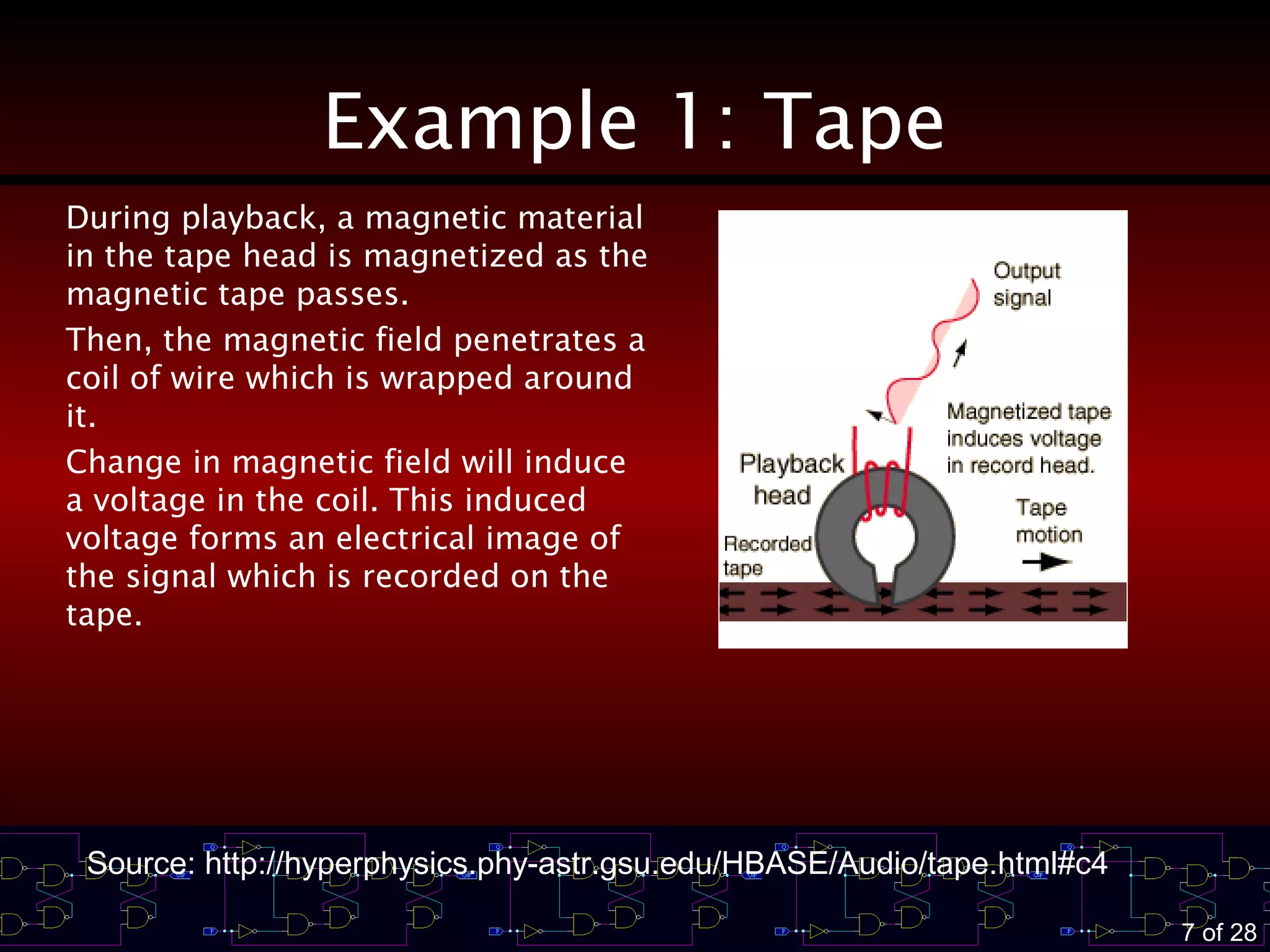 Example 1: Tape

During playback, a magnetic material in the tape head is magnetized as the magnetic tape passes.

Then, the magnetic field penetrates a coil of wire which is wrapped around it.

Change in magnetic field will induce a voltage in the coil. This induced voltage forms an electrical image of the signal which is recorded on the tape.

Output signal

Magnetized tape induces voltage in record head.

Playback head

Tape motion

Recorded tape

Source: http://hyperphysics.phy-astr.gsu.edu/HBASE/Audio/tape.html#c4

7 of 28